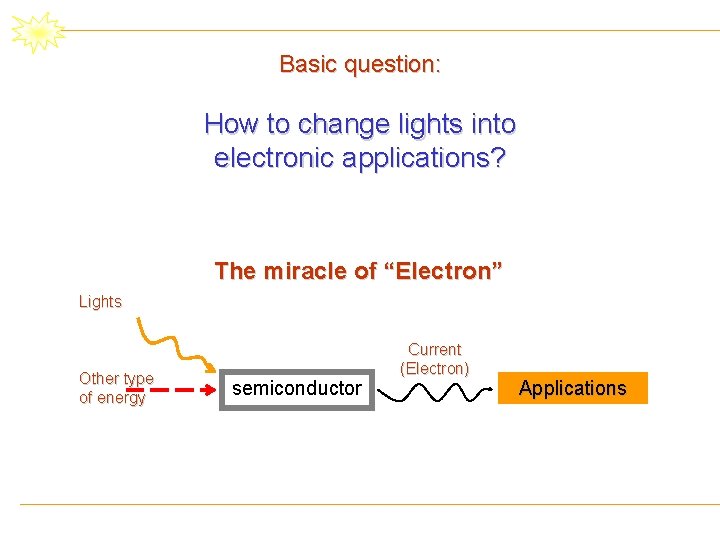 Basic question:

How to change lights into electronic applications?

The miracle of “Electron”

Lights

Other type of energy

semiconductor

Current (Electron)

Applications